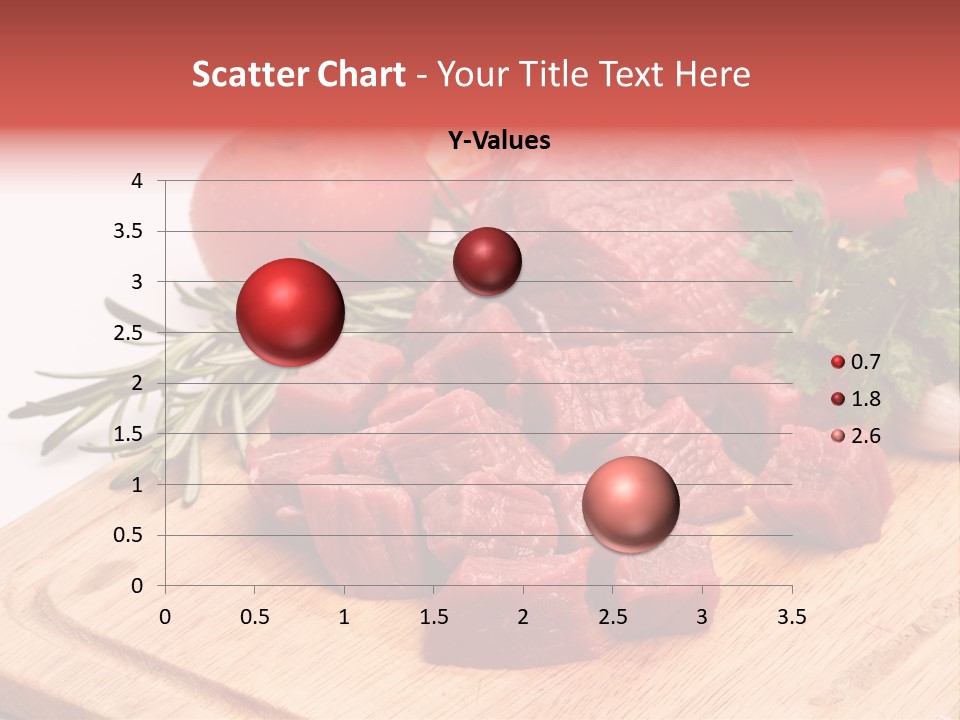 Scatter Chart - Your Title Text Here

Y-Values

4
3.5
3
2.5
2
1.5
1
0.5
0

0 0.5 1 1.5 2 2.5 3 3.5

0.7
1.8
2.6